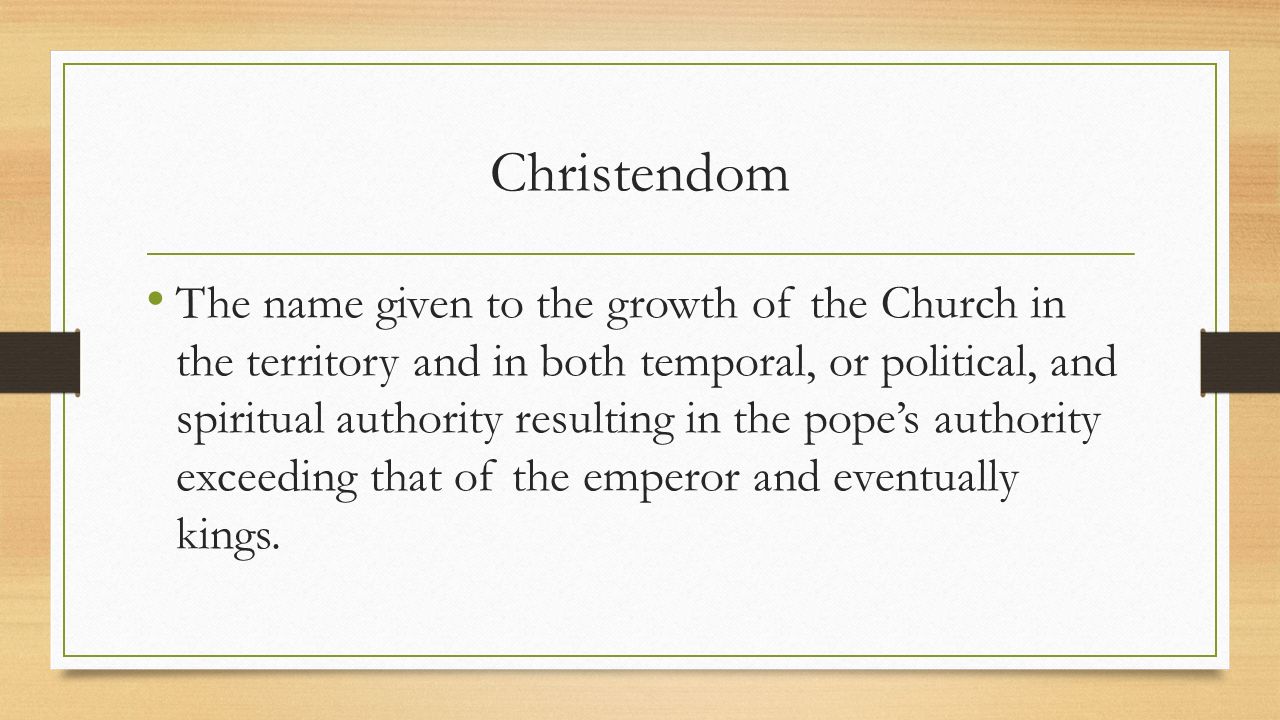 Christendom

• The name given to the growth of the Church in the territory and in both temporal, or political, and spiritual authority resulting in the pope's authority exceeding that of the emperor and eventually kings.